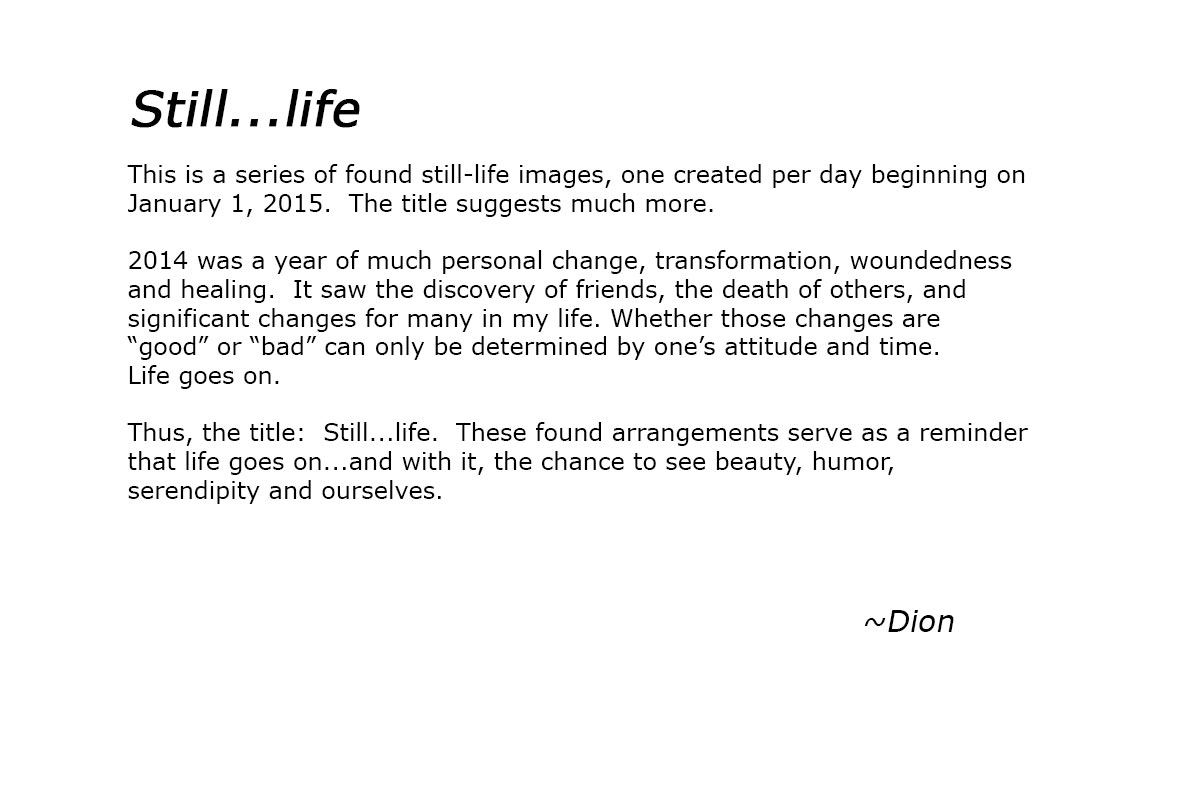 Still...life

This is a series of found still-life images, one created per day beginning on January 1, 2015.  The title suggests much more.

2014 was a year of much personal change, transformation, woundedness and healing.  It saw the discovery of friends, the death of others, and significant changes for many in my life. Whether those changes are “good” or “bad” can only be determined by one’s attitude and time.
Life goes on.

Thus, the title:  Still...life.  These found arrangements serve as a reminder that life goes on...and with it, the chance to see beauty, humor, serendipity and ourselves.

~Dion